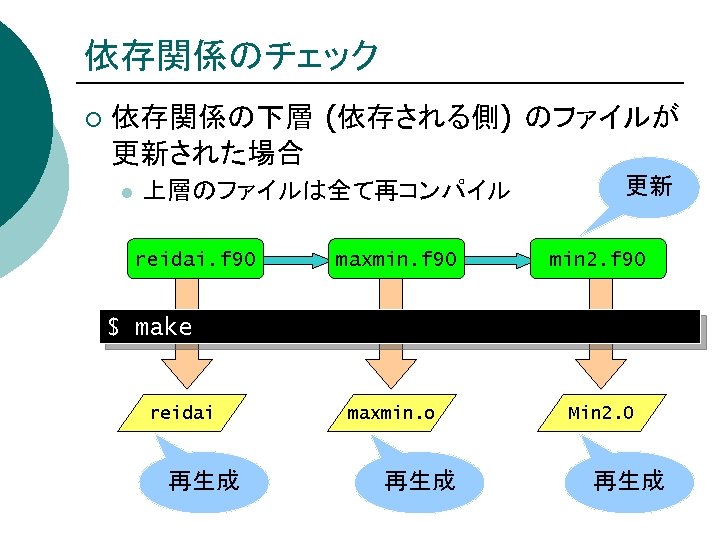 依存関係のチェック

○ 依存関係の下層（依存される側）のファイルが更新された場合

● 上層のファイルは全て再コンパイル

更新

reidai.f90

maxmin.f90

min2.f90

$ make

reidai

maxmin.o

Min2.O

再生成

再生成

再生成